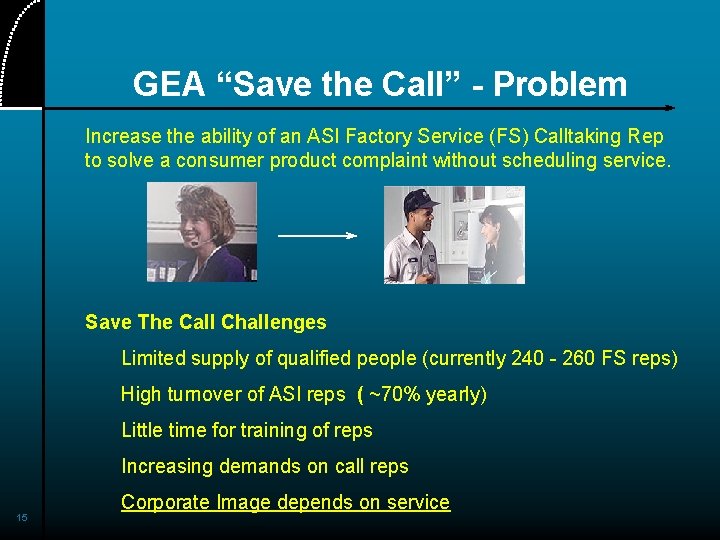 GEA “Save the Call” - Problem

Increase the ability of an ASI Factory Service (FS) Calltaking Rep to solve a consumer product complaint without scheduling service.

Save The Call Challenges

Limited supply of qualified people (currently 240 - 260 FS reps)

High turnover of ASI reps ( ~70% yearly)

Little time for training of reps

Increasing demands on call reps

Corporate Image depends on service

15